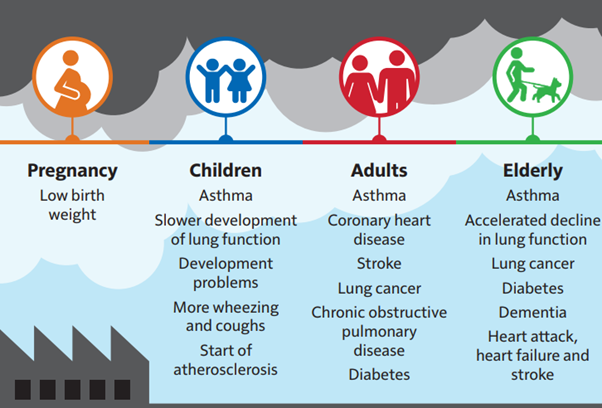 Pregnancy
Low birth weight

Children
Asthma
Slower development of lung function
Development problems
More wheezing and coughs
Start of atherosclerosis

Adults
Asthma
Coronary heart disease
Stroke
Lung cancer
Chronic obstructive pulmonary disease
Diabetes

Elderly
Asthma
Accelerated decline in lung function
Lung cancer
Diabetes
Dementia
Heart attack, heart failure and stroke